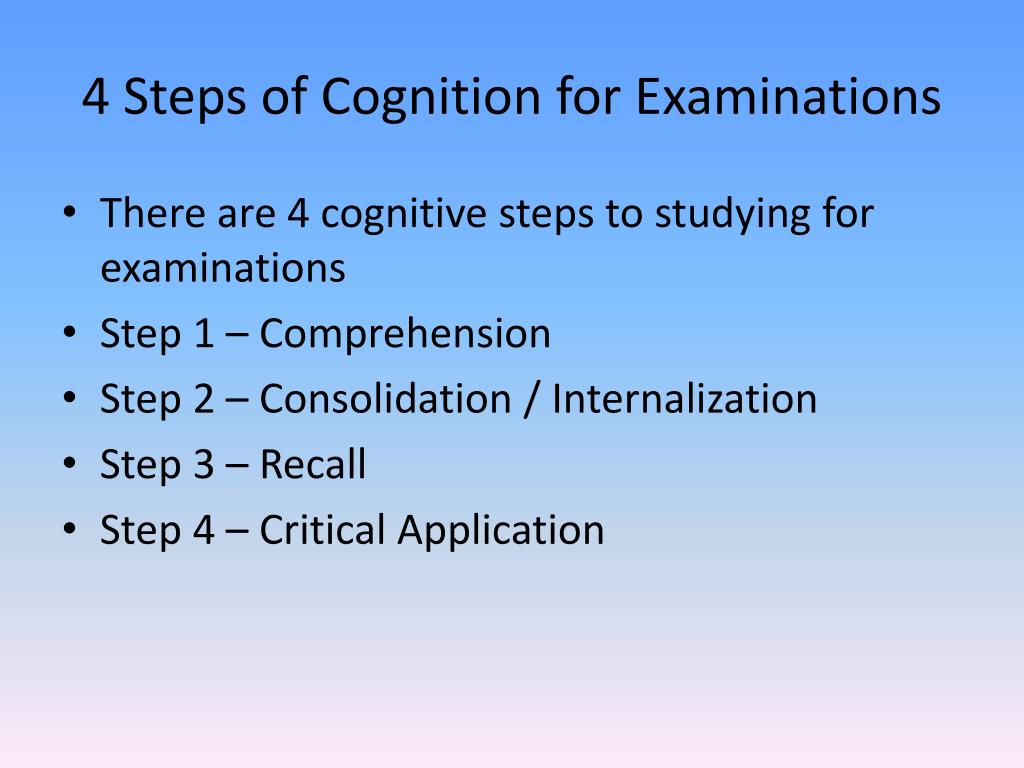 4 Steps of Cognition for Examinations

• There are 4 cognitive steps to studying for examinations
• Step 1 – Comprehension
• Step 2 – Consolidation / Internalization
• Step 3 – Recall
• Step 4 – Critical Application